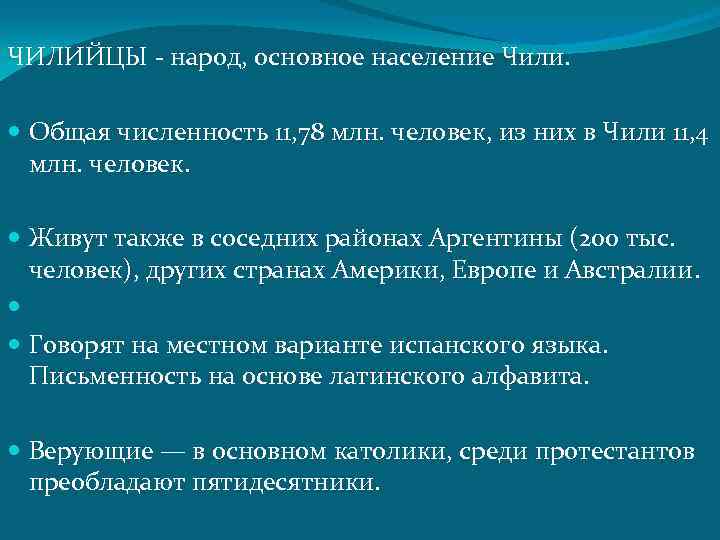 ЧИЛИЙЦЫ - народ, основное население Чили.

Общая численность 11,78 млн. человек, из них в Чили 11,4 млн. человек.

Живут также в соседних районах Аргентины (200 тыс. человек), других странах Америки, Европе и Австралии.

Говорят на местном варианте испанского языка. Письменность на основе латинского алфавита.

Верующие — в основном католики, среди протестантов преобладают пятидесятники.